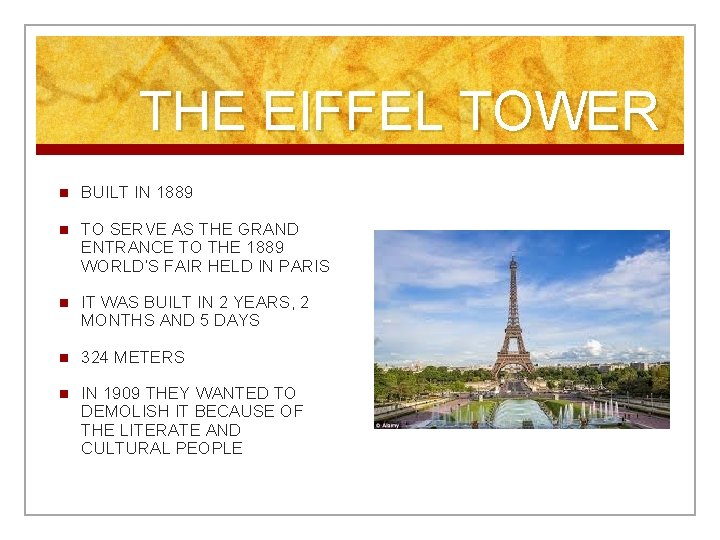 THE EIFFEL TOWER

- BUILT IN 1889
- TO SERVE AS THE GRAND ENTRANCE TO THE 1889 WORLD'S FAIR HELD IN PARIS
- IT WAS BUILT IN 2 YEARS, 2 MONTHS AND 5 DAYS
- 324 METERS
- IN 1909 THEY WANTED TO DEMOLISH IT BECAUSE OF THE LITERATE AND CULTURAL PEOPLE

© Alamy